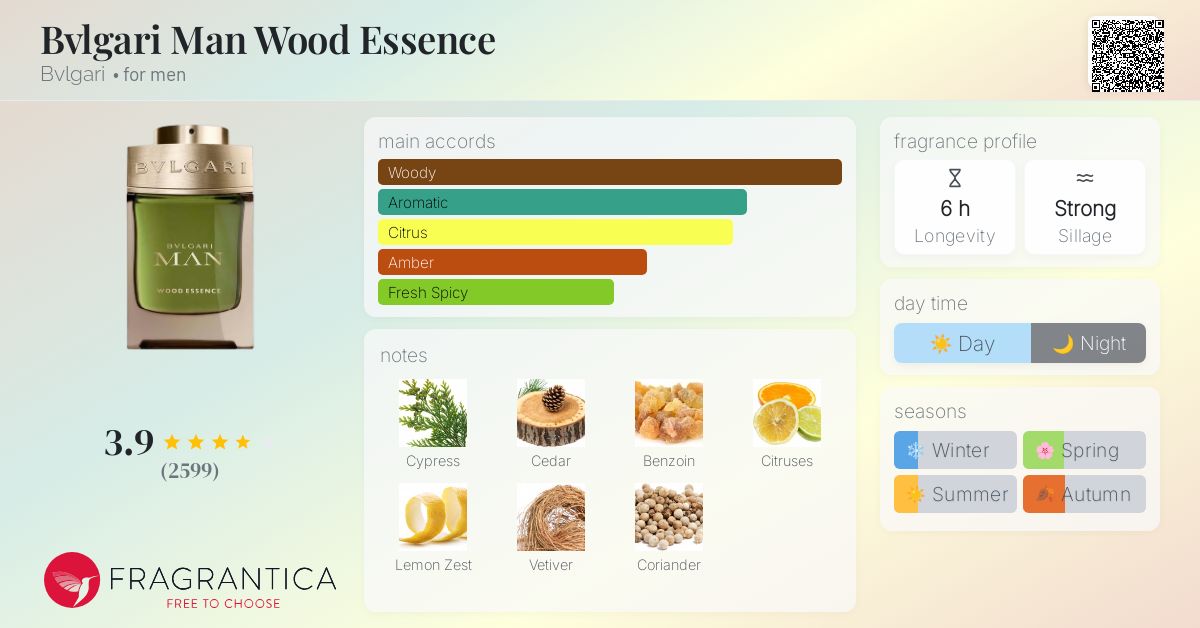 Bvlgari Man Wood Essence
Bvlgari • for men

BVLGARI
BVLGARI
MAN
WOOD ESSENCE

3.9 ★★★★
(2599)

FRAGRANTICA
FREE TO CHOOSE

main accords
Woody
Aromatic
Citrus
Amber
Fresh Spicy

notes
Cypress
Cedar
Benzoin
Citruses
Lemon Zest
Vetiver
Coriander

fragrance profile
6 h
Longevity
Strong
Sillage

day time
Day
Night

seasons
Winter
Spring
Summer
Autumn